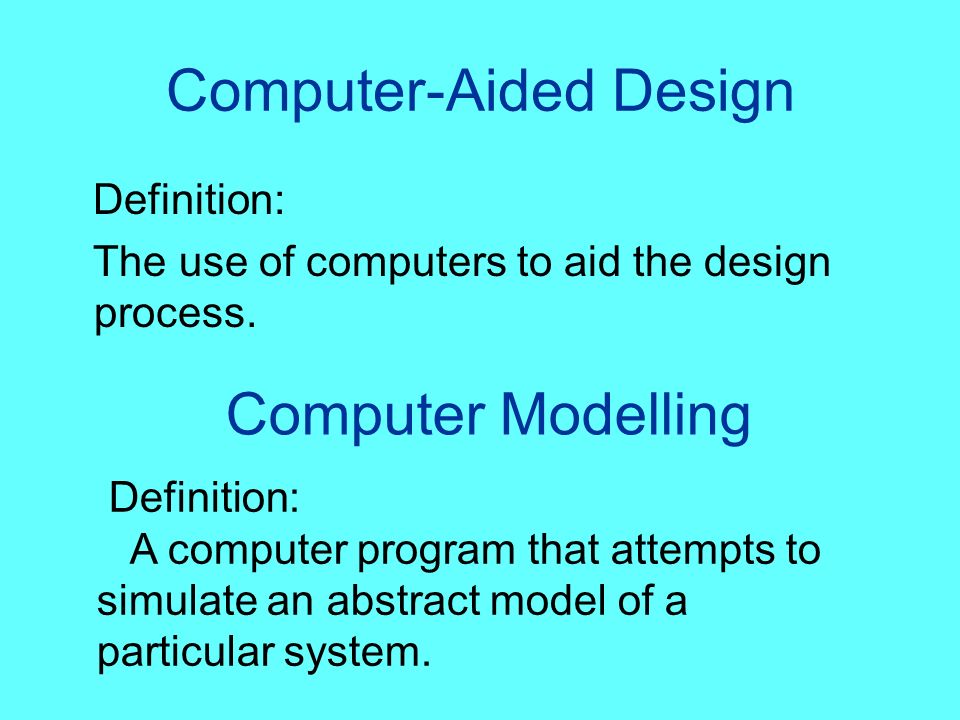 Computer-Aided Design

Definition:

The use of computers to aid the design process.

Computer Modelling

Definition:

A computer program that attempts to simulate an abstract model of a particular system.